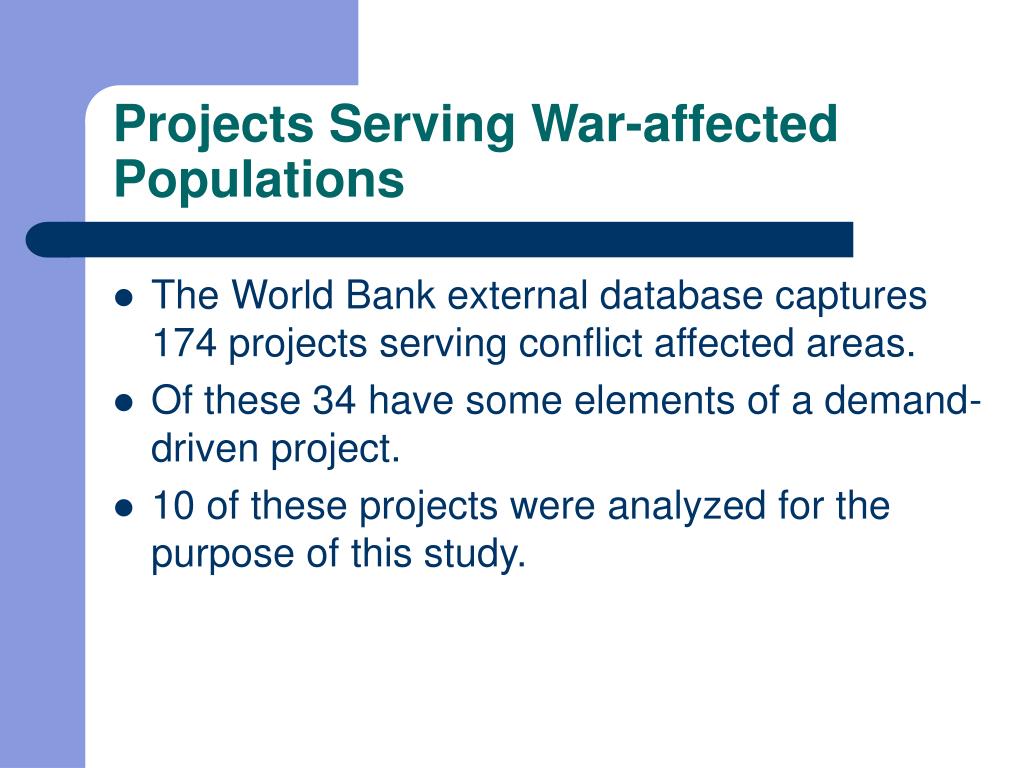 Projects Serving War-affected Populations

- The World Bank external database captures 174 projects serving conflict affected areas.
- Of these 34 have some elements of a demand-driven project.
- 10 of these projects were analyzed for the purpose of this study.